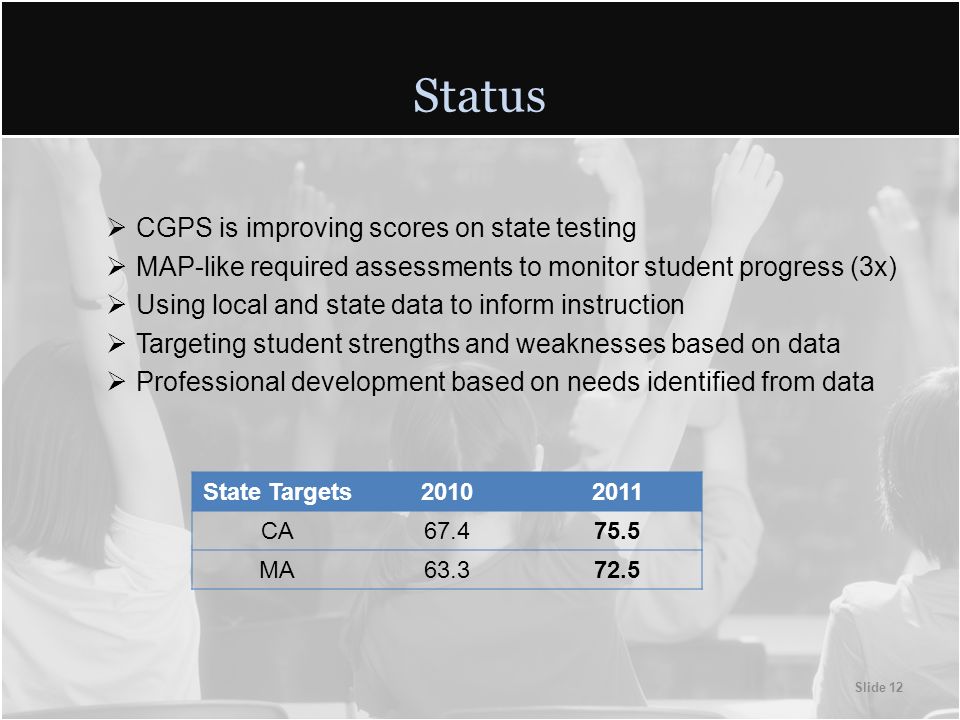 Status

➢ CGPS is improving scores on state testing
➢ MAP-like required assessments to monitor student progress (3x)
➢ Using local and state data to inform instruction
➢ Targeting student strengths and weaknesses based on data
➢ Professional development based on needs identified from data

| State Targets | 2010 | 2011 |
|---|---|---|
| CA | 67.4 | **75.5** |
| MA | 63.3 | **72.5** |

Slide 12